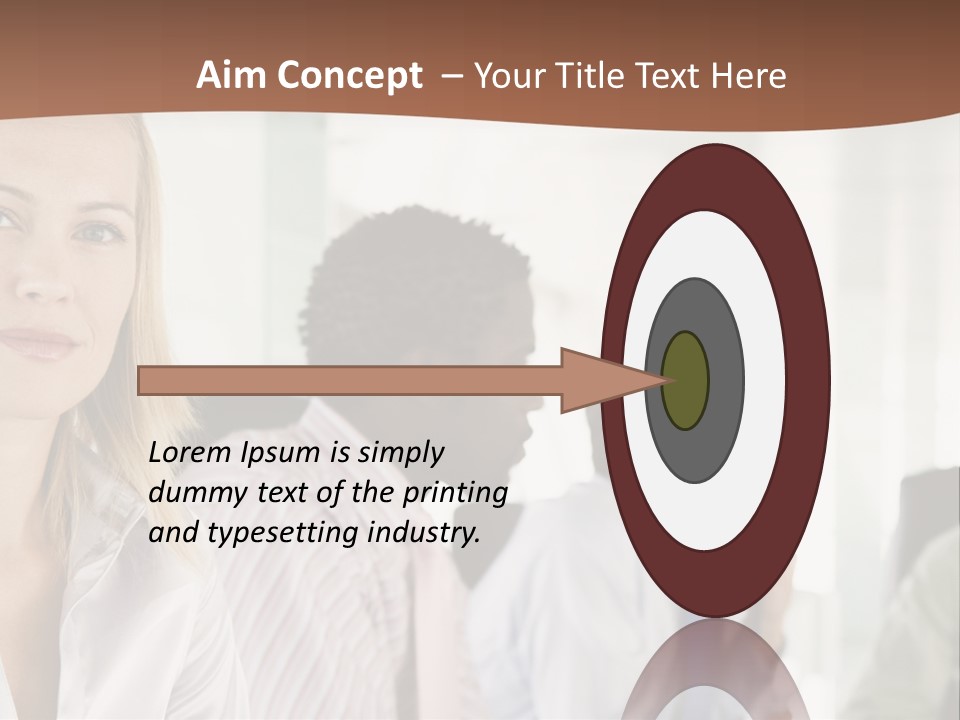 Aim Concept – Your Title Text Here

Lorem Ipsum is simply dummy text of the printing and typesetting industry.